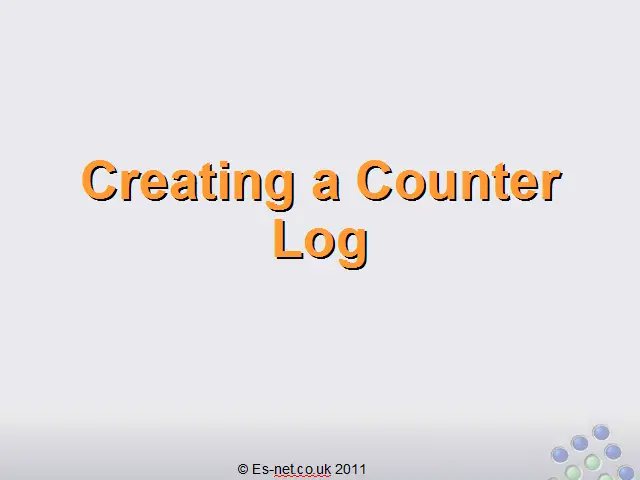 Creating a Counter Log

© Es-net.co.uk 2011